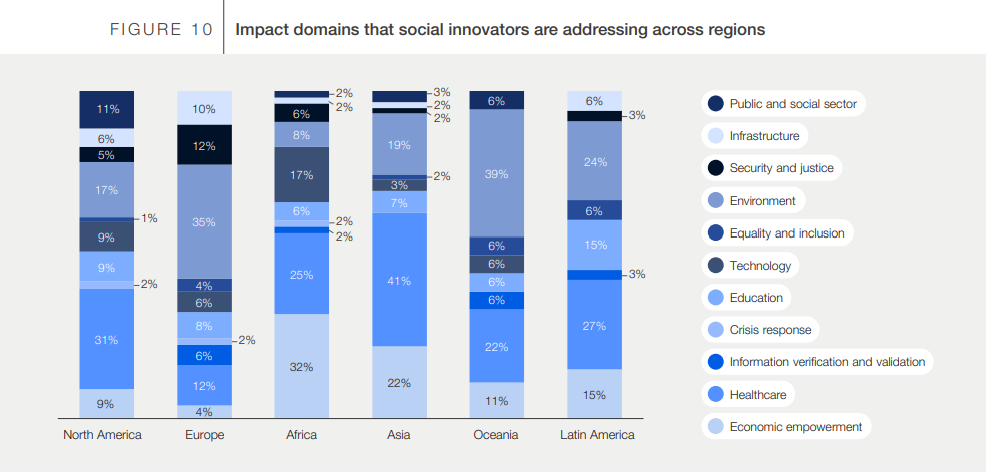 FIGURE 10 Impact domains that social innovators are addressing across regions

11%
6%
5%
17%
1%
9%
9%
2%
31%
9%
North America

10%
12%
35%
4%
6%
8%
2%
6%
12%
4%
Europe

2%
2%
6%
8%
17%
6%
2%
2%
25%
32%
Africa

3%
2%
2%
19%
2%
3%
7%
41%
22%
Asia

6%
39%
6%
6%
6%
6%
22%
11%
Oceania

6%
3%
24%
6%
15%
3%
27%
15%
Latin America

Public and social sector
Infrastructure
Security and justice
Environment
Equality and inclusion
Technology
Education
Crisis response
Information verification and validation
Healthcare
Economic empowerment